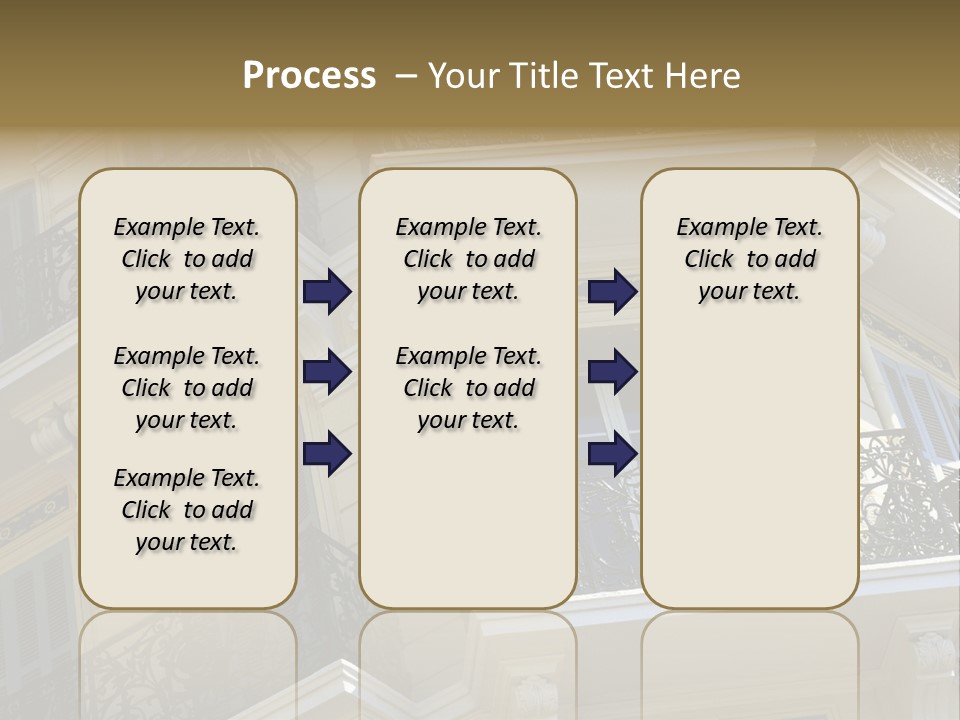 Process – Your Title Text Here

Example Text. Click to add your text.

Example Text. Click to add your text.

Example Text. Click to add your text.

Example Text. Click to add your text.

Example Text. Click to add your text.

Example Text. Click to add your text.